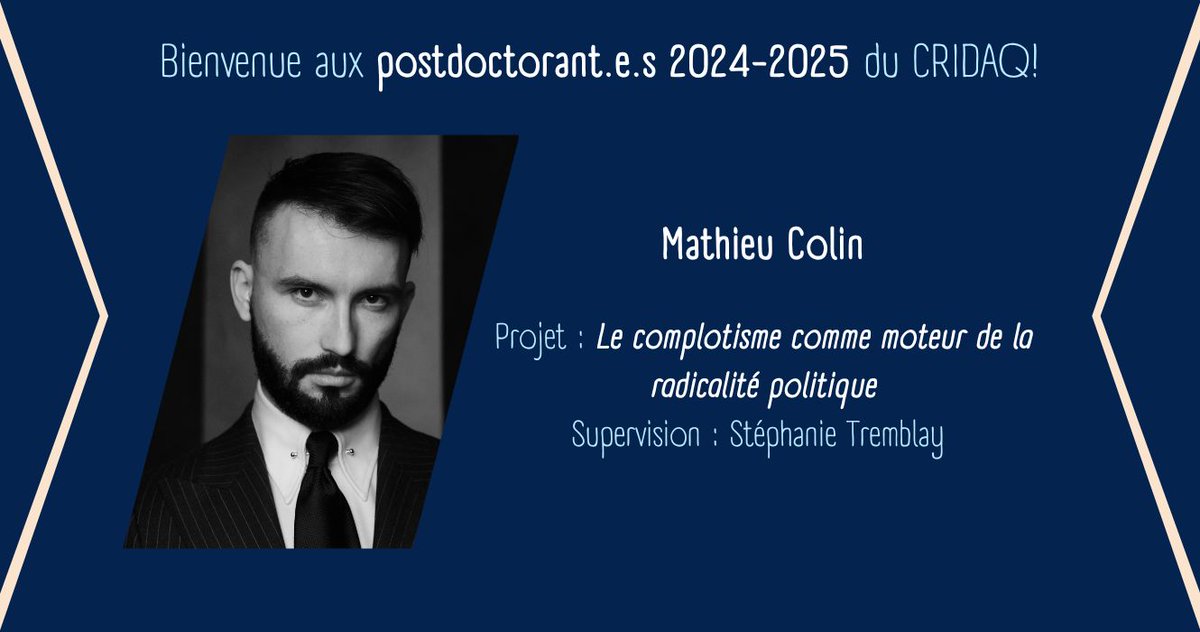 Bienvenue aux postdoctorant.e.s 2024-2025 du CRIDAQ!

Mathieu Colin

Projet : Le complotisme comme moteur de la radicalité politique
Supervision : Stéphanie Tremblay